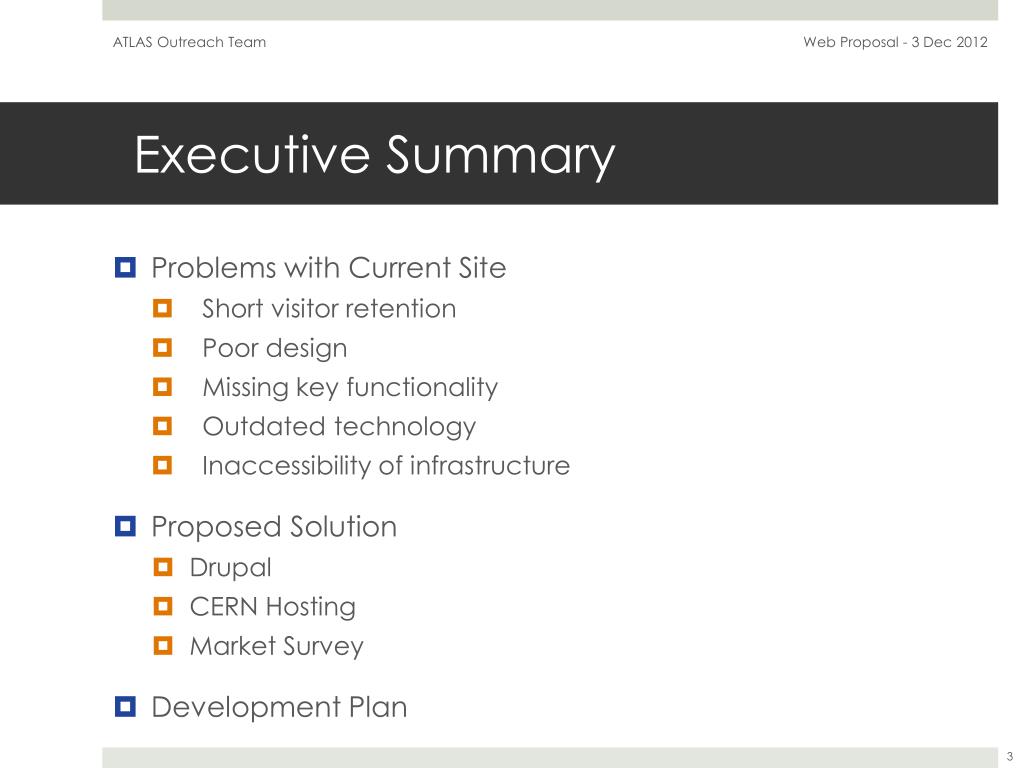 ATLAS Outreach Team

Web Proposal - 3 Dec 2012

Executive Summary

Problems with Current Site
Short visitor retention
Poor design
Missing key functionality
Outdated technology
Inaccessibility of infrastructure

Proposed Solution
Drupal
CERN Hosting
Market Survey

Development Plan

3